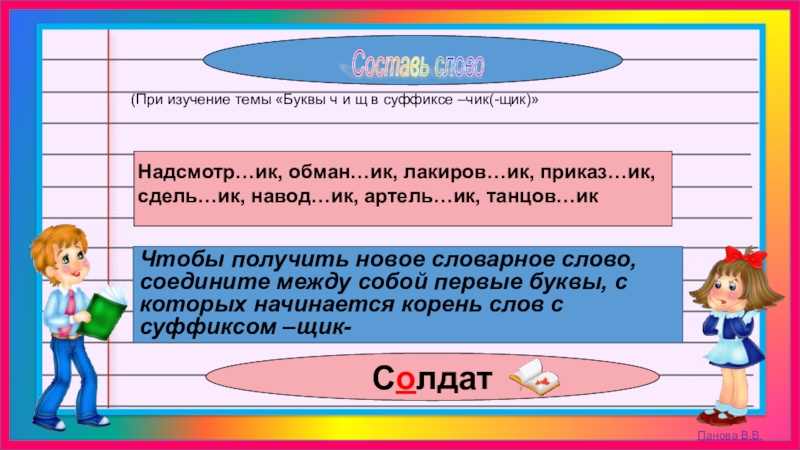 Составь слово

(При изучение темы «Буквы ч и щ в суффиксе –чик(-щик)»

Надсмотр…ик, обман…ик, лакиров…ик, приказ…ик, сдель…ик, навод…ик, артель…ик, танцов…ик

Чтобы получить новое словарное слово, соедините между собой первые буквы, с которых начинается корень слов с суффиксом –щик-

Солдат

Панова В.В.